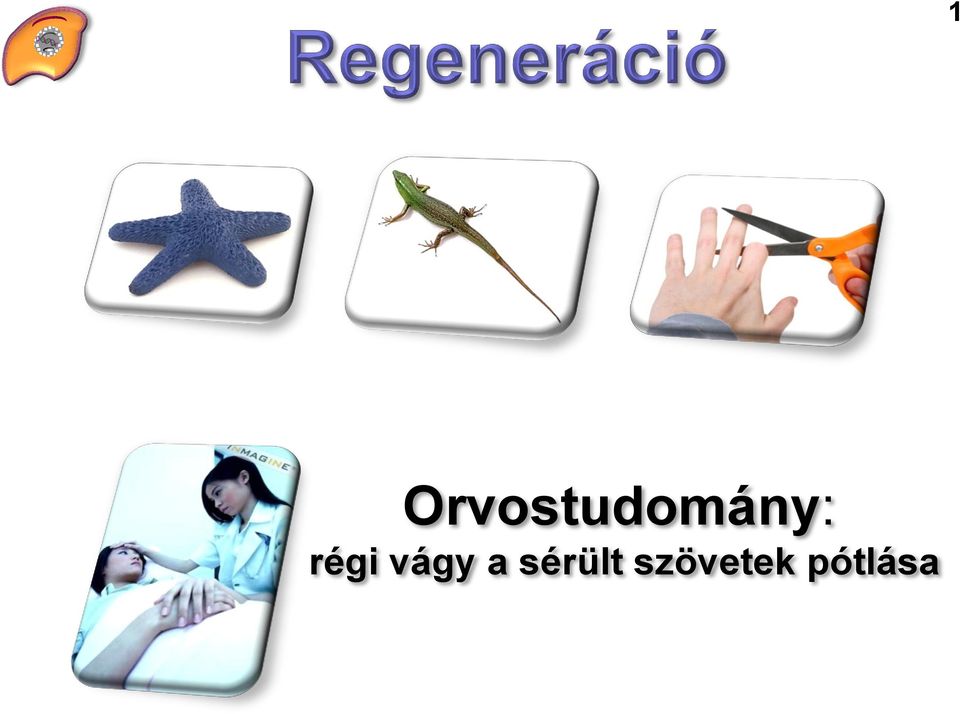 1

Regeneráció

IMAGINE

Orvostudomány:
régi vágy a sérült szövetek pótlása